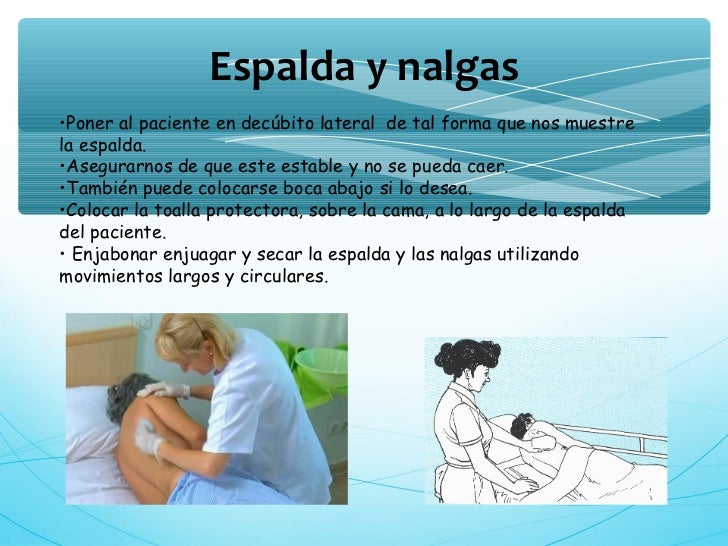 Espalda y nalgas

•Poner al paciente en decúbito lateral de tal forma que nos muestre la espalda.
•Asegurarnos de que este estable y no se pueda caer.
•También puede colocarse boca abajo si lo desea.
•Colocar la toalla protectora, sobre la cama, a lo largo de la espalda del paciente.
• Enjabonar enjuagar y secar la espalda y las nalgas utilizando movimientos largos y circulares.